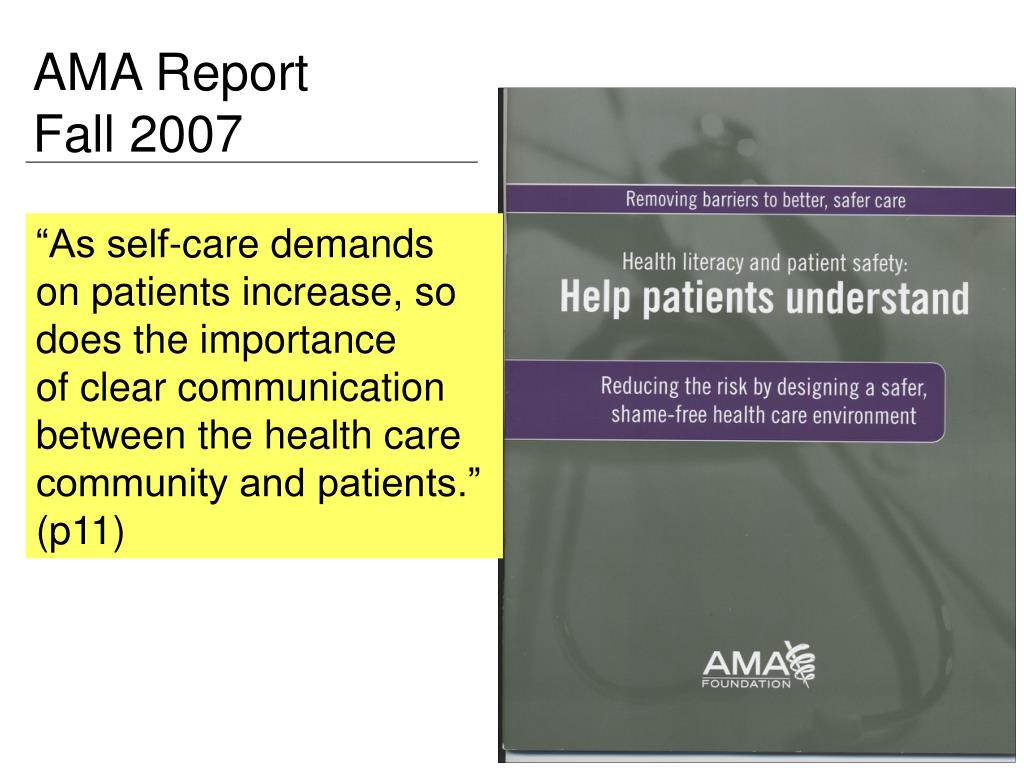 AMA Report
Fall 2007

“As self-care demands on patients increase, so does the importance of clear communication between the health care community and patients.” (p11)

Removing barriers to better, safer care

Health literacy and patient safety:
Help patients understand

Reducing the risk by designing a safer, shame-free health care environment

AMA FOUNDATION